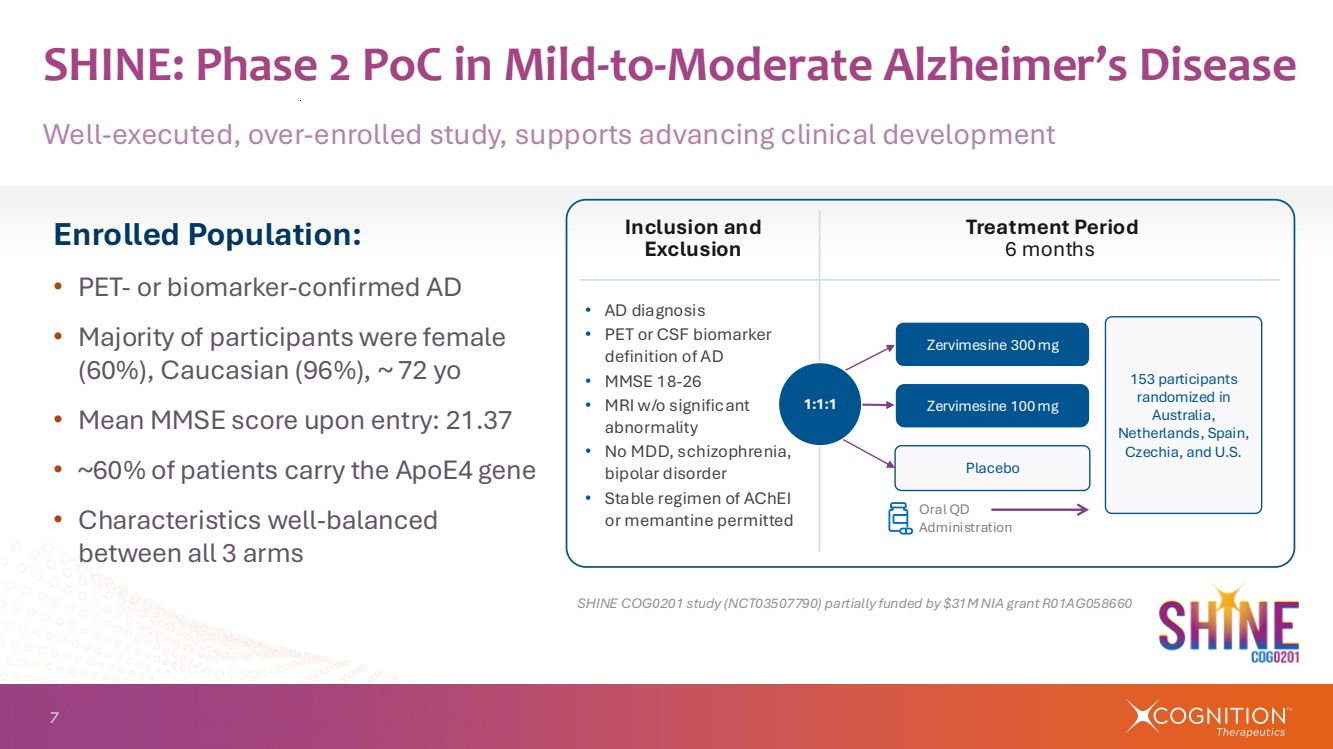 SHINE: Phase 2 PoC in Mild-to-Moderate Alzheimer's Disease

Well-executed, over-enrolled study, supports advancing clinical development

Enrolled Population:

• PET- or biomarker-confirmed AD
• Majority of participants were female (60%), Caucasian (96%), ~ 72 yo
• Mean MMSE score upon entry: 21.37
• ~60% of patients carry the ApoE4 gene
• Characteristics well-balanced between all 3 arms

Inclusion and Exclusion

• AD diagnosis
• PET or CSF biomarker definition of AD
• MMSE 18-26
• MRI w/o significant abnormality
• No MDD, schizophrenia, bipolar disorder
• Stable regimen of AChEI or memantine permitted

Treatment Period
6 months

1:1:1

Zervimesine 300 mg

Zervimesine 100 mg

Placebo

Oral QD Administration

153 participants randomized in Australia, Netherlands, Spain, Czechia, and U.S.

SHINE COG0201 study (NCT03507790) partially funded by $31M NIA grant R01AG058660

SHINE COG0201

7

COGNITION™ Therapeutics